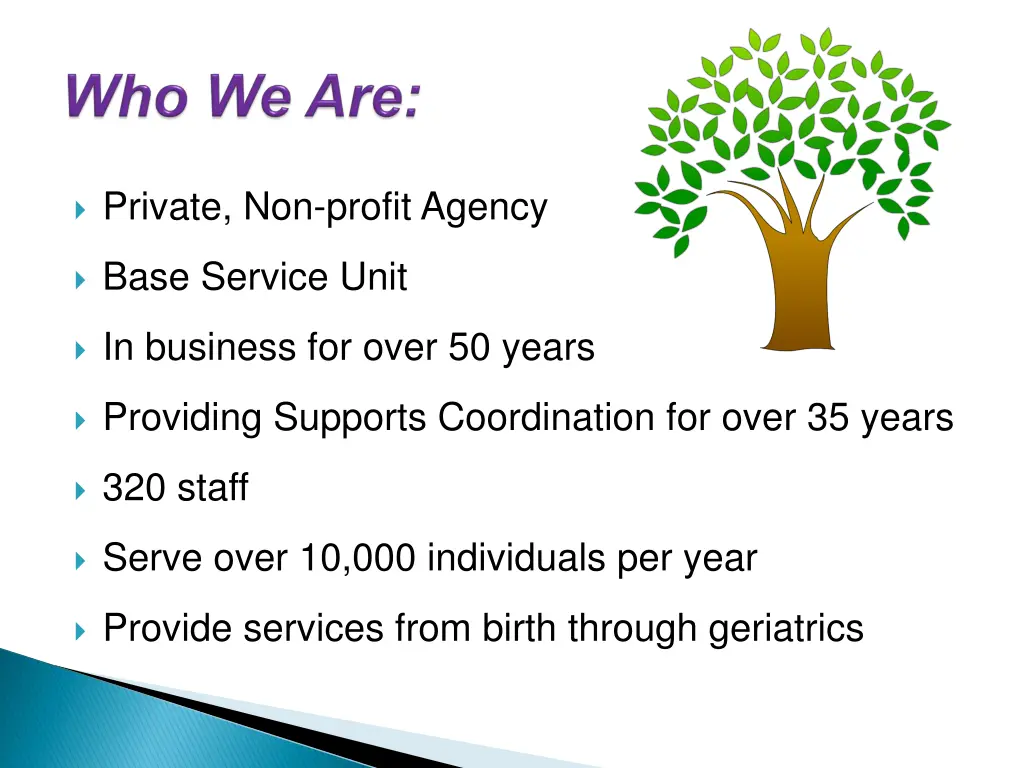 Who We Are:

Private, Non-profit Agency

Base Service Unit

In business for over 50 years

Providing Supports Coordination for over 35 years

320 staff

Serve over 10,000 individuals per year

Provide services from birth through geriatrics